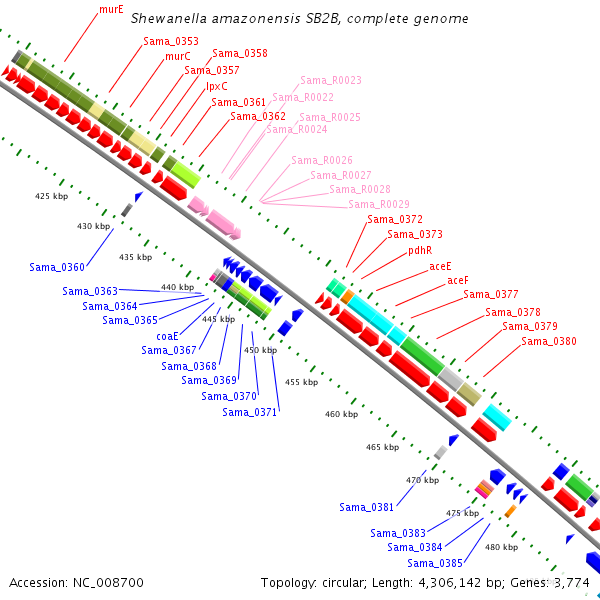 Shewanella amazonensis SB2B, complete genome

murE
Sama_0353
murC
Sama_0358
Sama_0357
lpxC
Sama_0361
Sama_0362
Sama_R0023
Sama_R0022
Sama_R0025
Sama_R0024
Sama_R0026
Sama_R0027
Sama_R0028
Sama_R0029
Sama_0372
Sama_0373
pdhR
aceE
aceF
Sama_0377
Sama_0378
Sama_0379
Sama_0380

425 kbp
430 kbp
435 kbp
440 kbp
445 kbp
450 kbp
455 kbp
460 kbp
465 kbp
470 kbp
475 kbp
480 kbp

Sama_0360
Sama_0363
Sama_0364
Sama_0365
coaE
Sama_0367
Sama_0368
Sama_0369
Sama_0370
Sama_0371
Sama_0381
Sama_0383
Sama_0384
Sama_0385

Accession: NC_008700
Topology: circular; Length: 4,306,142 bp; Genes: 3,774